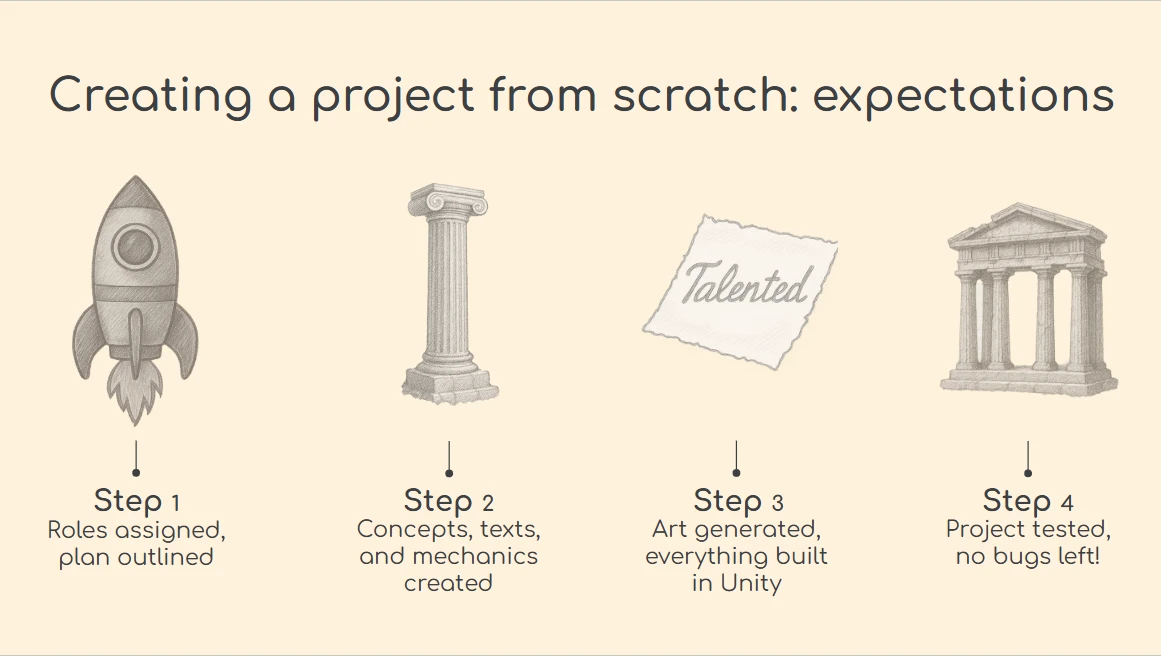 Creating a project from scratch: expectations

Talented

Step 1
Roles assigned, plan outlined

Step 2
Concepts, texts, and mechanics created

Step 3
Art generated, everything built in Unity

Step 4
Project tested, no bugs left!